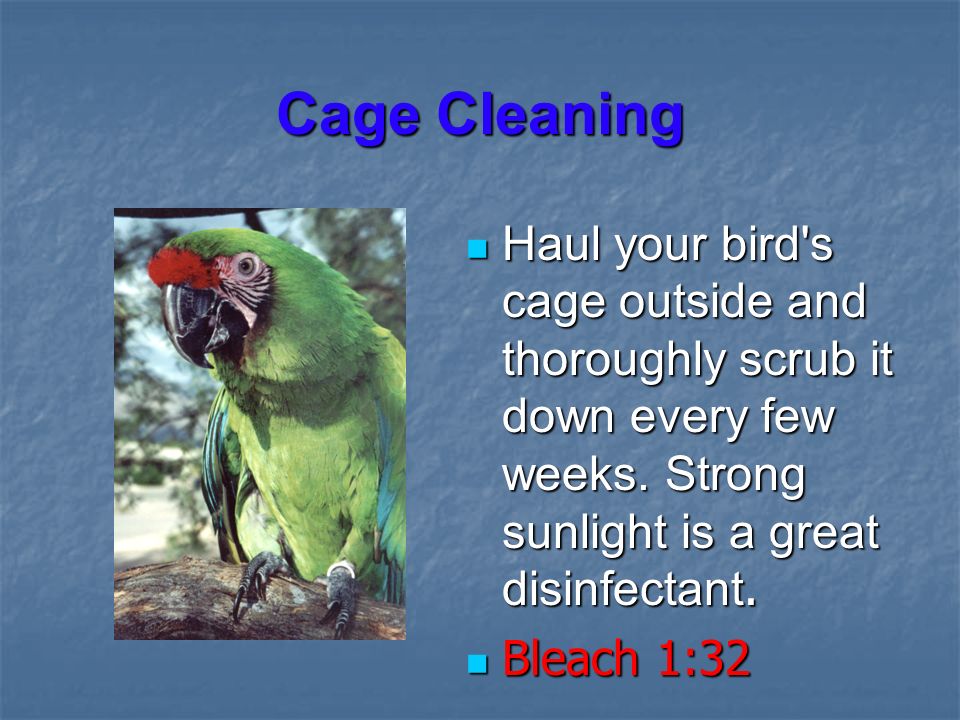 Cage Cleaning

- Haul your bird's cage outside and thoroughly scrub it down every few weeks. Strong sunlight is a great disinfectant.
- Bleach 1:32